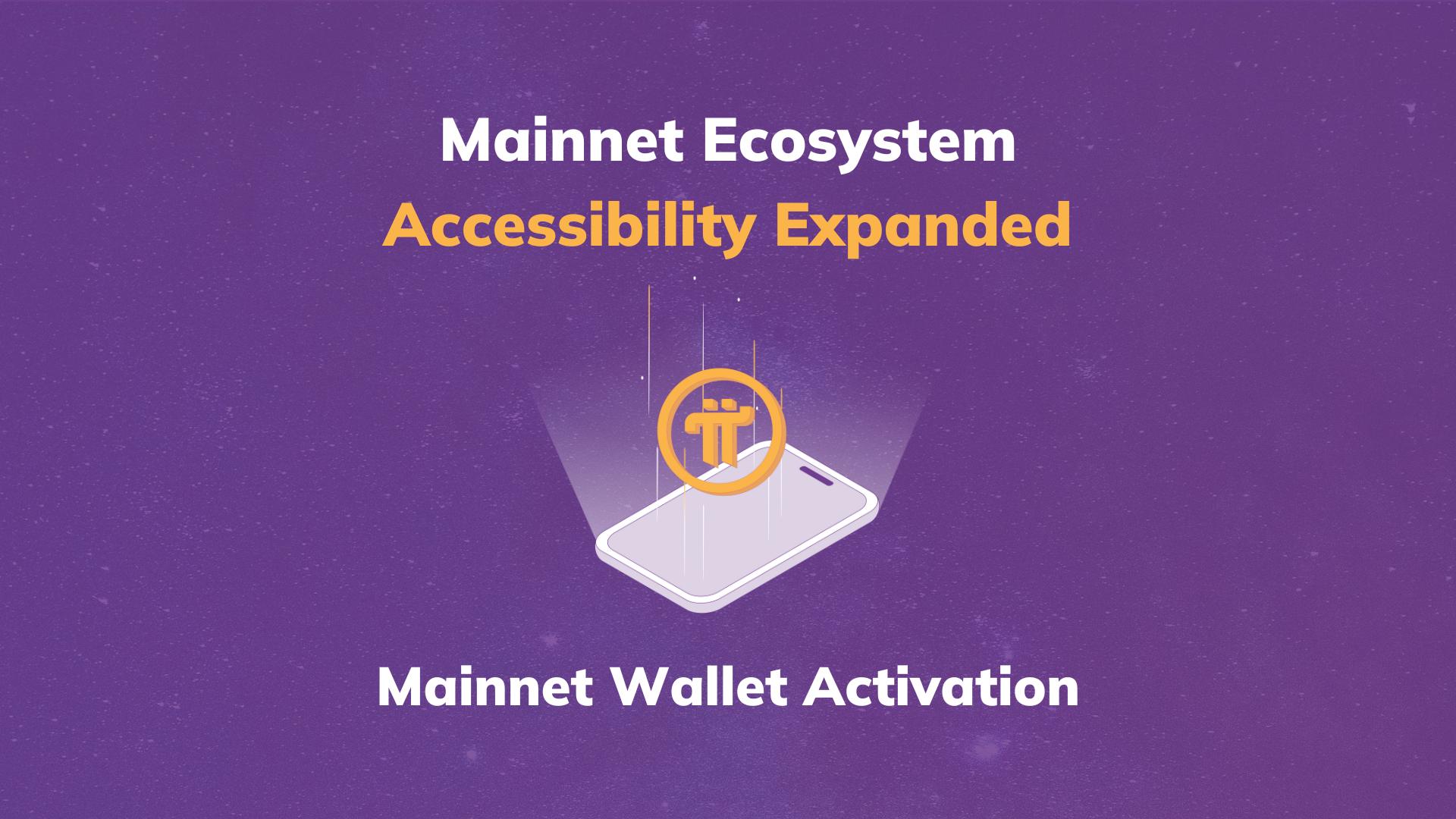 Mainnet Ecosystem
Accessibility Expanded

Mainnet Wallet Activation